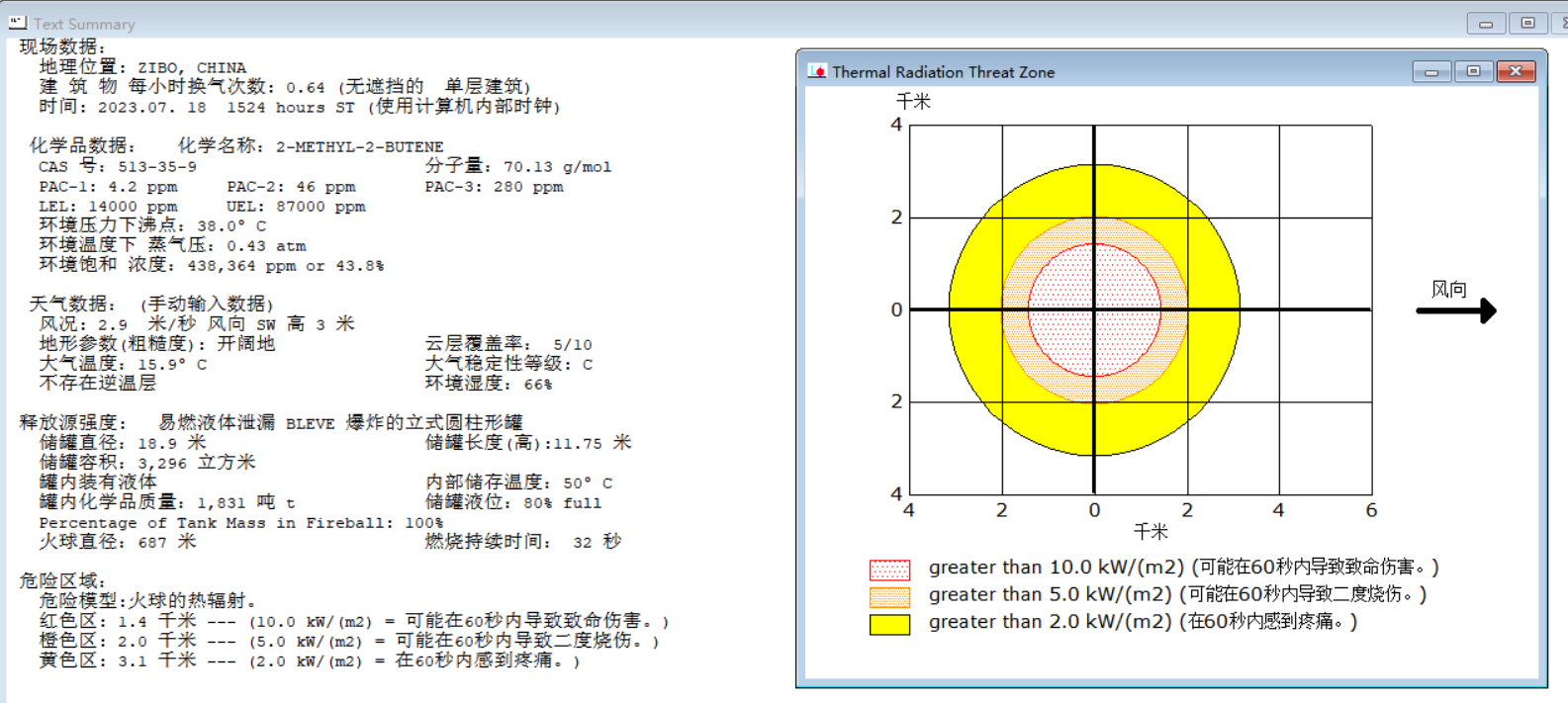 Text Summary

现场数据:
地理位置: ZIBO, CHINA
建 筑 物 每小时换气次数: 0.64 (无遮挡的 单层建筑)
时间: 2023.07. 18 1524 hours ST (使用计算机内部时钟)

化学品数据: 化学名称: 2-METHYL-2-BUTENE
CAS 号: 513-35-9
分子量: 70.13 g/mol
PAC-1: 4.2 ppm PAC-2: 46 ppm PAC-3: 280 ppm
LEL: 14000 ppm UEL: 87000 ppm
环境压力下沸点: 38.0° C
环境温度下 蒸气压: 0.43 atm
环境饱和 浓度: 438,364 ppm or 43.8%

天气数据: (手动输入数据)
风况: 2.9 米/秒 风向 SW 高 3 米
地形参数(粗糙度): 开阔地
云层覆盖率: 5/10
大气温度: 15.9° C
大气稳定性等级: C
不存在逆温层
环境湿度: 66%

释放源强度: 易燃液体泄漏 BLEVE 爆炸的立式圆柱形罐
储罐直径: 18.9 米
储罐长度(高):11.75 米
储罐容积: 3,296 立方米
罐内装有液体
内部储存温度: 50° C
罐内化学品质量: 1,831 吨 t
储罐液位: 80% full
Percentage of Tank Mass in Fireball: 100%
火球直径: 687 米
燃烧持续时间: 32 秒

危险区域:
危险模型:火球的热辐射。
红色区: 1.4 千米 --- (10.0 kW/(m2) = 可能在60秒内导致致命伤害。)
橙色区: 2.0 千米 --- (5.0 kW/(m2) = 可能在60秒内导致二度烧伤。)
黄色区: 3.1 千米 --- (2.0 kW/(m2) = 在60秒内感到疼痛。)

Thermal Radiation Threat Zone
千米
4
2
0
2
4
4 2 0 2 4 6
千米
风向
greater than 10.0 kW/(m2) (可能在60秒内导致致命伤害。)
greater than 5.0 kW/(m2) (可能在60秒内导致二度烧伤。)
greater than 2.0 kW/(m2) (在60秒内感到疼痛。)